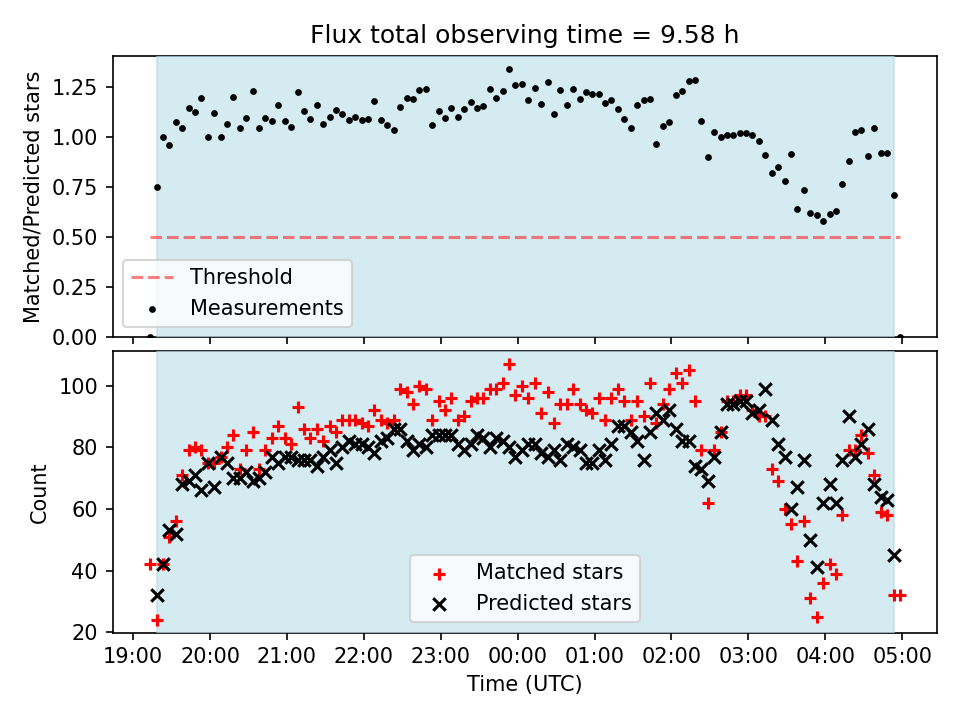 Flux total observing time = 9.58 h

Matched/Predicted stars

1.25
1.00
0.75
0.50
0.25
0.00

Threshold
Measurements

Count

100
80
60
40
20

Matched stars
Predicted stars

19:00 20:00 21:00 22:00 23:00 00:00 01:00 02:00 03:00 04:00 05:00

Time (UTC)